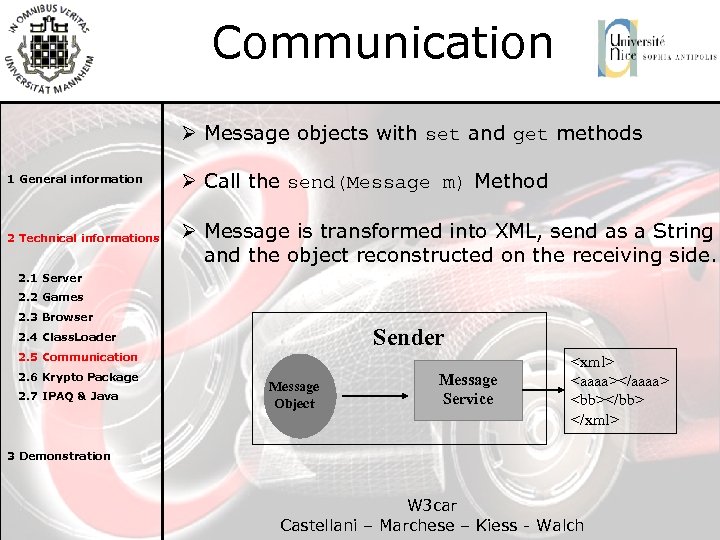 IN OMNIBUS VERITAS
UNIVERSITÄT MANNHEIM

Communication

Université Nice SOPHIA ANTIPOLIS

1 General information

2 Technical informations

2.1 Server
2.2 Games
2.3 Browser
2.4 ClassLoader
2.5 Communication
2.6 Krypto Package
2.7 IPAQ & Java

3 Demonstration

➢ Message objects with set and get methods

➢ Call the send(Message m) Method

➢ Message is transformed into XML, send as a String and the object reconstructed on the receiving side.

Sender

Message Object

Message Service

<xml>
<aaaa></aaaa>
<bb></bb>
</xml>

W3car
Castellani – Marchese – Kiess - Walch